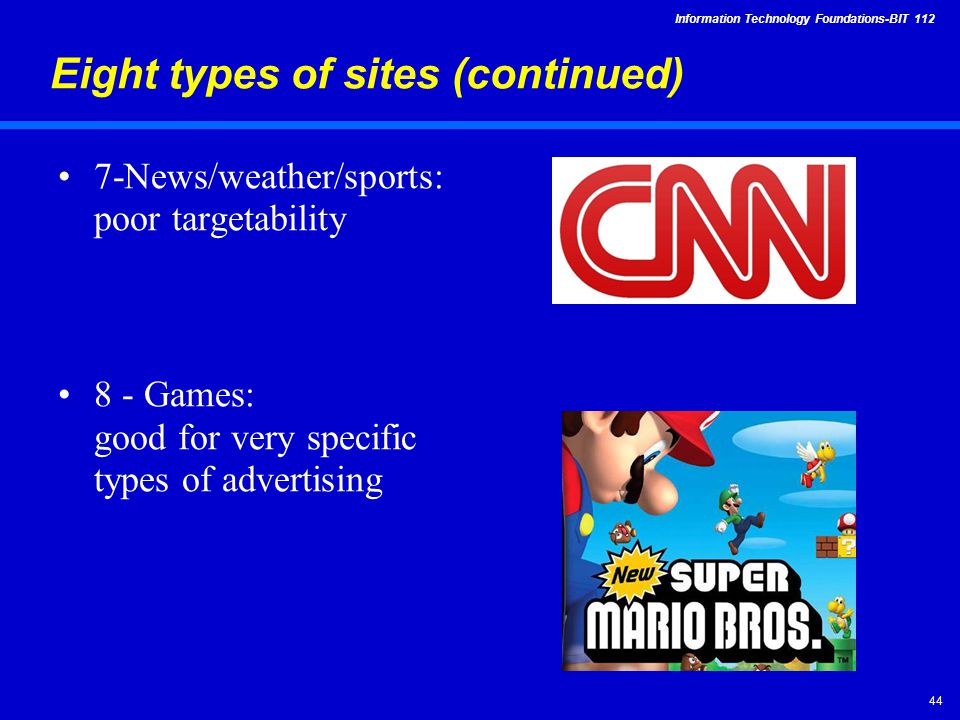 Information Technology Foundations-BIT 112

Eight types of sites (continued)

• 7-News/weather/sports: poor targetability

CNN

• 8 - Games: good for very specific types of advertising

New SUPER MARIO BROS.

44